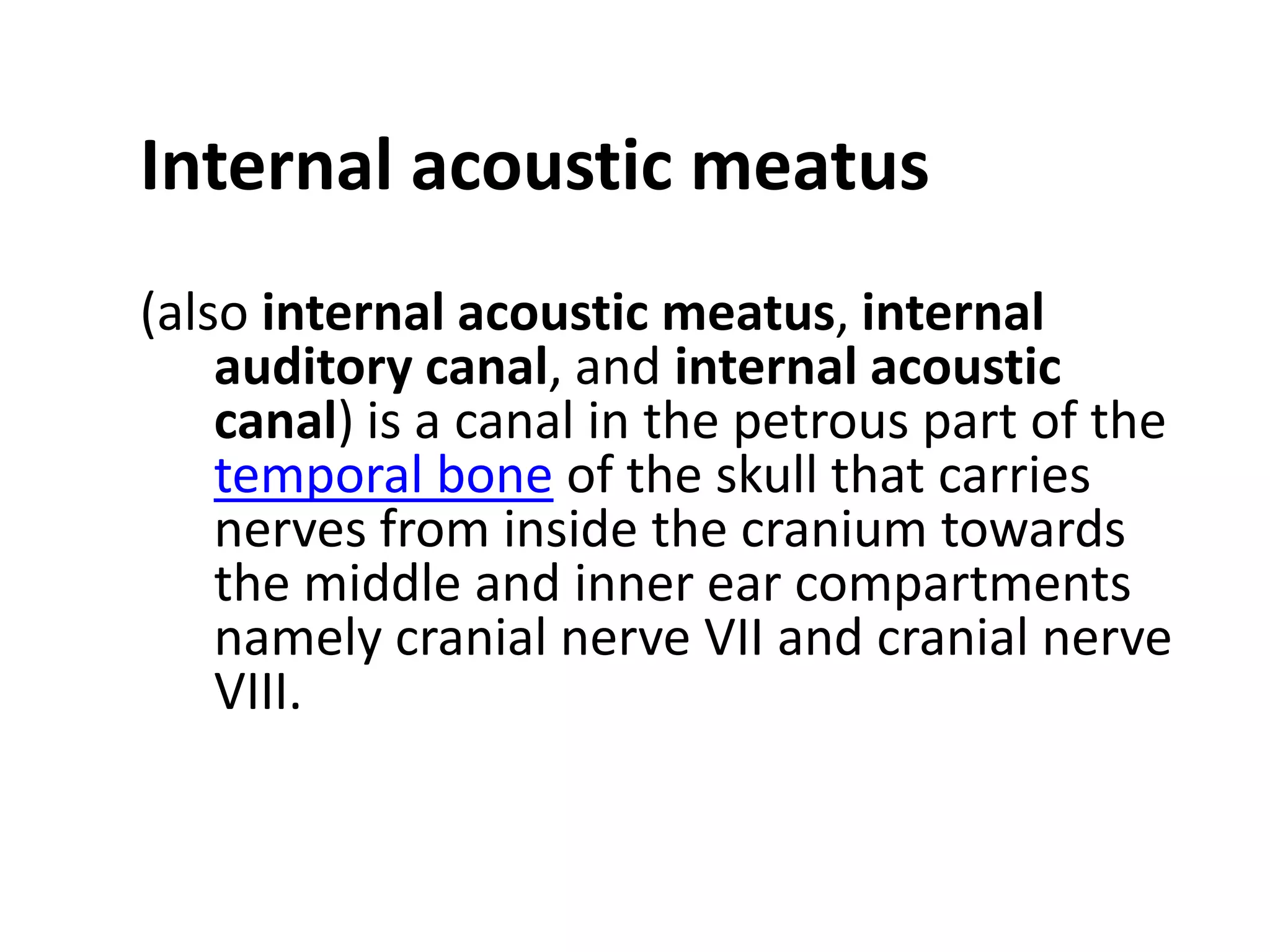 Internal acoustic meatus

(also internal acoustic meatus, internal auditory canal, and internal acoustic canal) is a canal in the petrous part of the temporal bone of the skull that carries nerves from inside the cranium towards the middle and inner ear compartments namely cranial nerve VII and cranial nerve VIII.